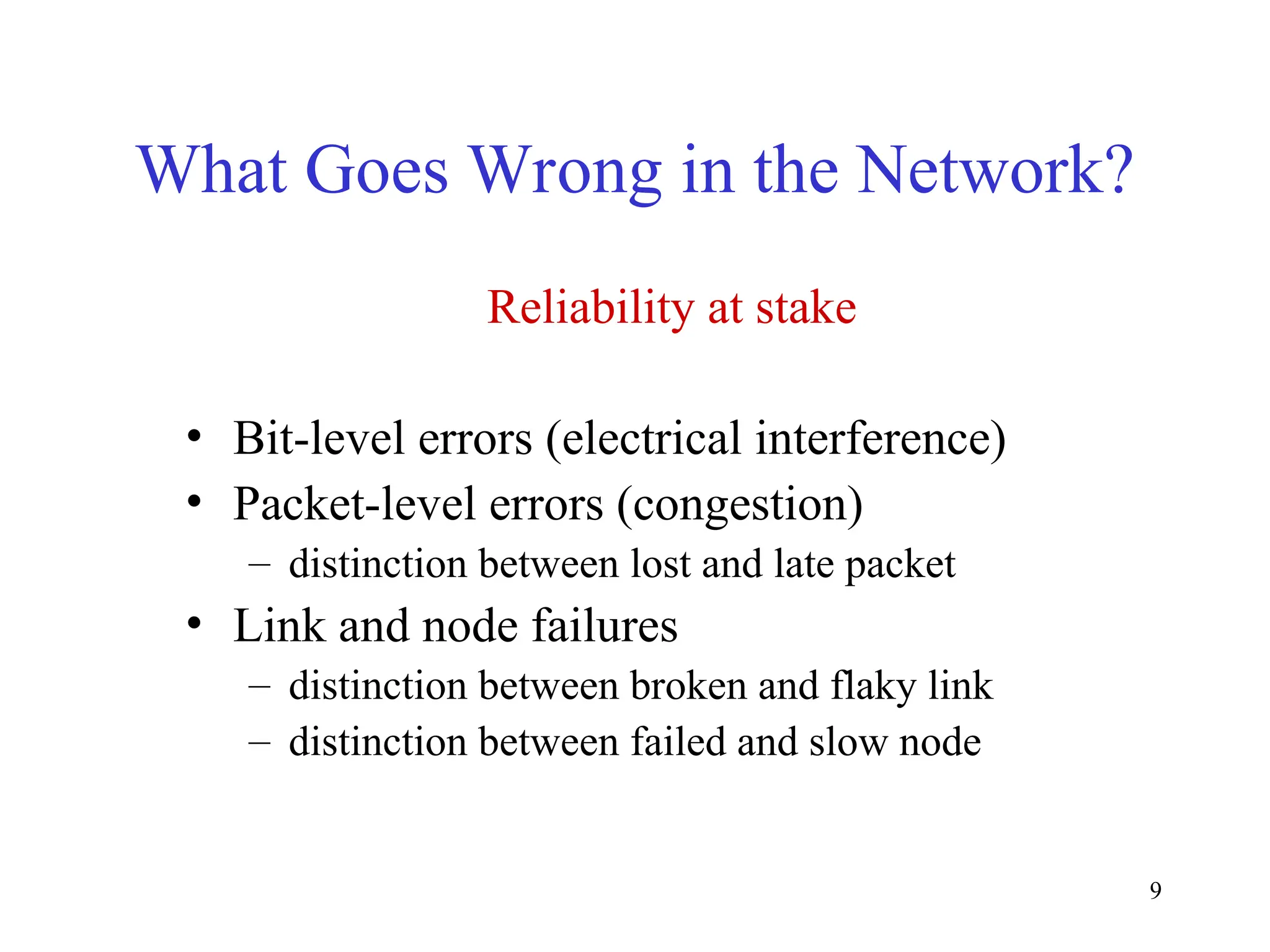 What Goes Wrong in the Network?

Reliability at stake

• Bit-level errors (electrical interference)
• Packet-level errors (congestion)
– distinction between lost and late packet
• Link and node failures
– distinction between broken and flaky link
– distinction between failed and slow node

9